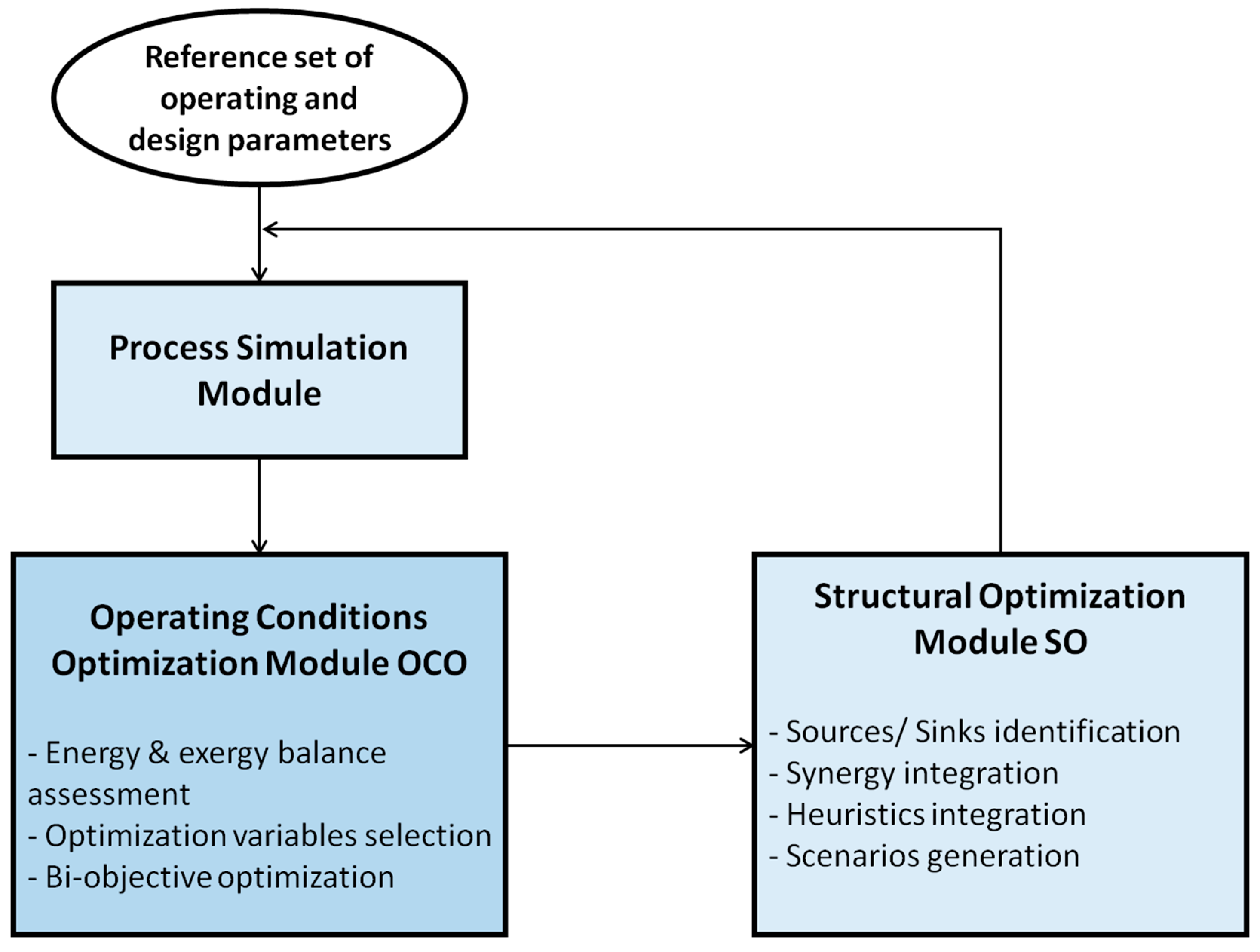 Reference set of operating and design parameters

Process Simulation Module

Operating Conditions Optimization Module OCO

- Energy & exergy balance assessment
- Optimization variables selection
- Bi-objective optimization

Structural Optimization Module SO

- Sources/ Sinks identification
- Synergy integration
- Heuristics integration
- Scenarios generation